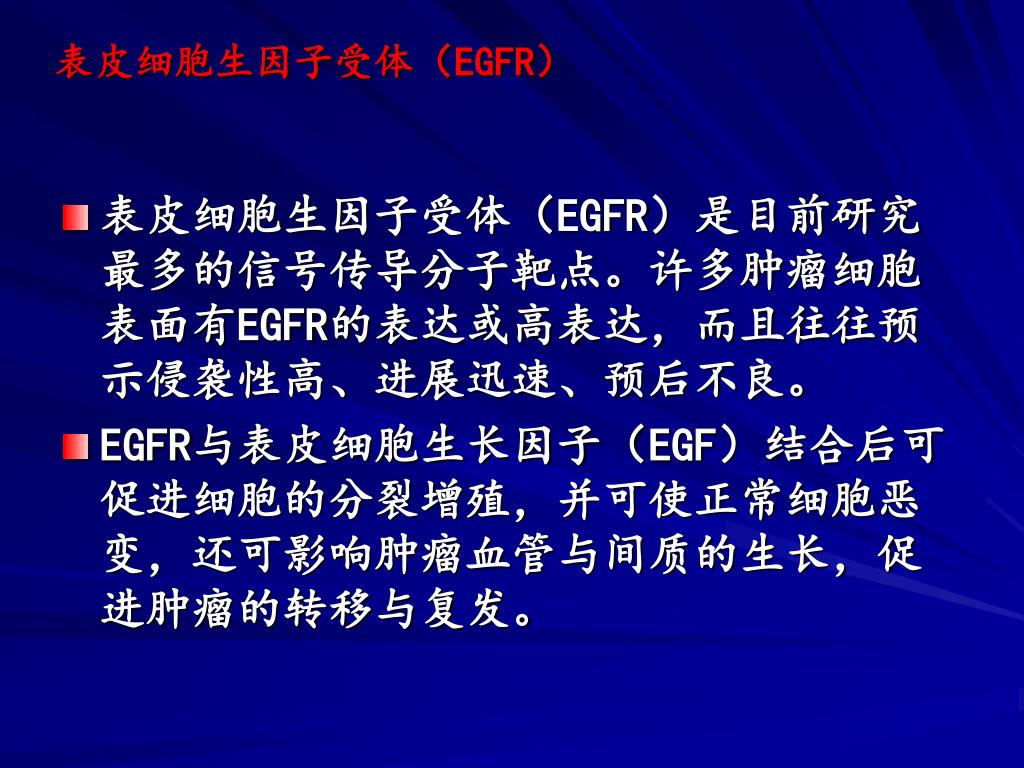 表皮细胞生因子受体（EGFR）

表皮细胞生因子受体（EGFR）是目前研究最多的信号传导分子靶点。许多肿瘤细胞表面有EGFR的表达或高表达，而且往往预示侵袭性高、进展迅速、预后不良。

EGFR与表皮细胞生长因子（EGF）结合后可促进细胞的分裂增殖，并可使正常细胞恶变，还可影响肿瘤血管与间质的生长，促进肿瘤的转移与复发。